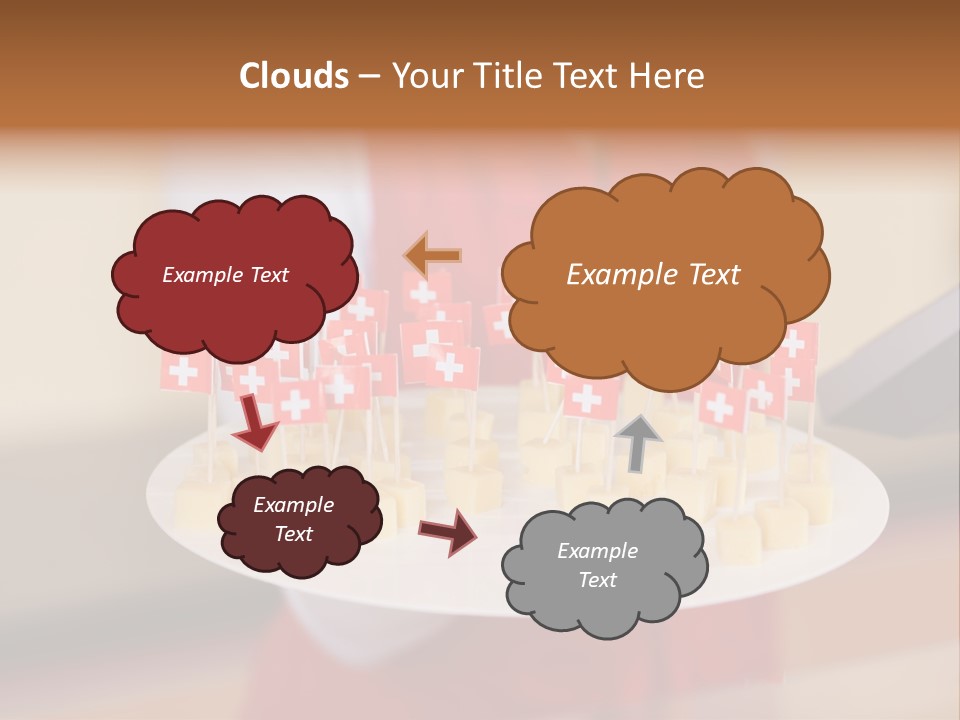 Clouds – Your Title Text Here

Example Text

Example Text

Example Text

Example Text